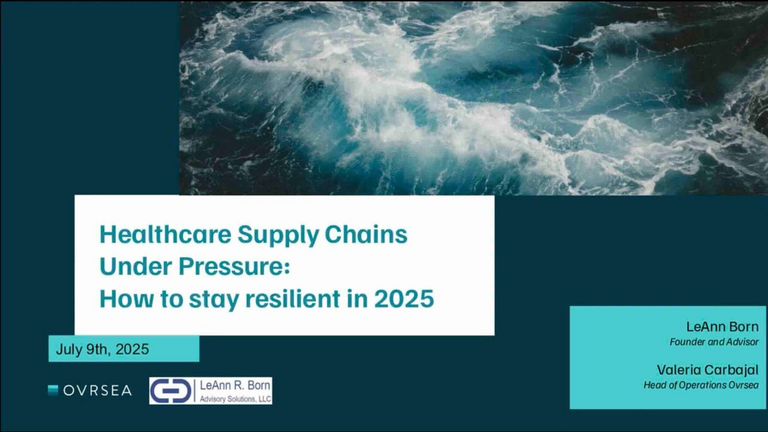 Healthcare Supply Chains Under Pressure: How to stay resilient in 2025

July 9th, 2025

OVRSEA

LeAnn R. Born Advisory Solutions, LLC

LeAnn Born
Founder and Advisor

Valeria Carbajal
Head of Operations Ovrsea